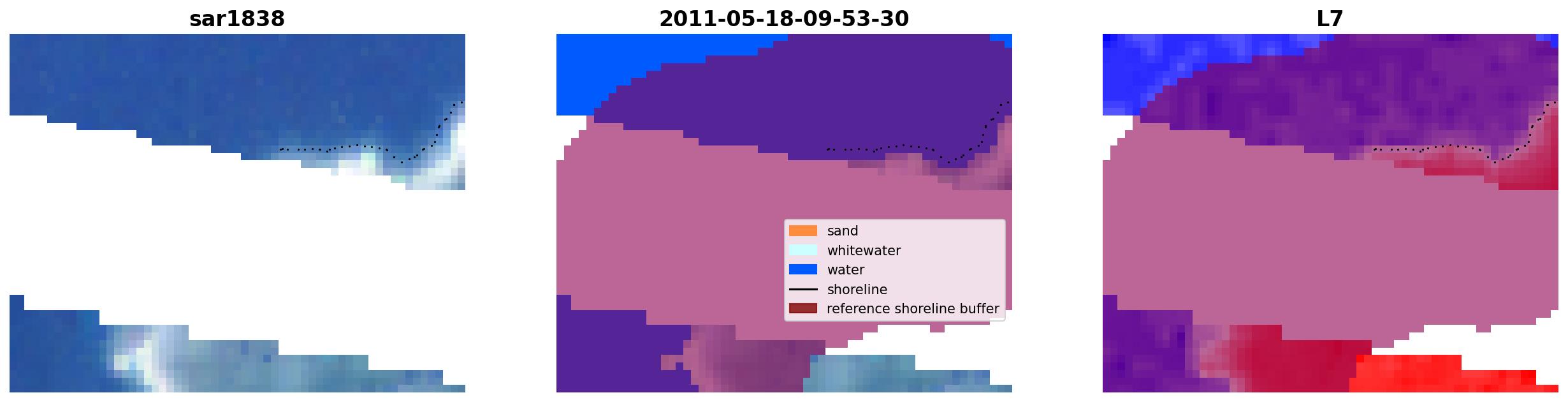 sar1838

2011-05-18-09-53-30

L7

sand
whitewater
water
shoreline
reference shoreline buffer